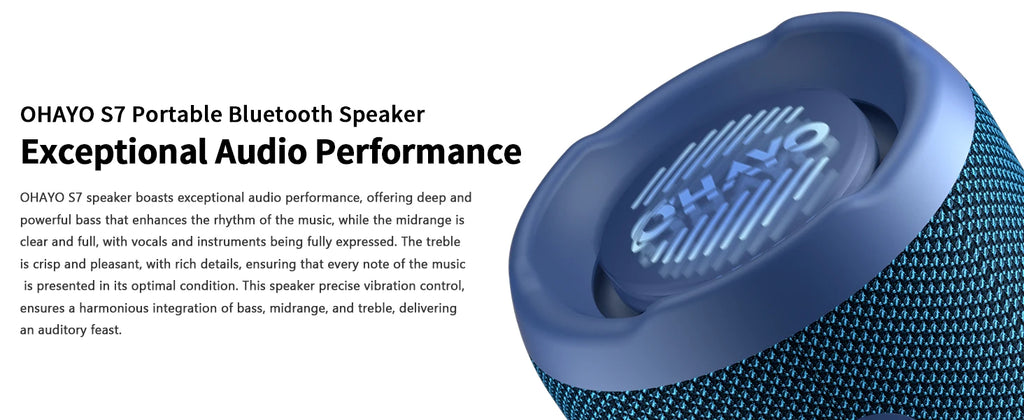 OHAYO S7 Portable Bluetooth Speaker

Exceptional Audio Performance

OHAYO S7 speaker boasts exceptional audio performance, offering deep and powerful bass that enhances the rhythm of the music, while the midrange is clear and full, with vocals and instruments being fully expressed. The treble is crisp and pleasant, with rich details, ensuring that every note of the music is presented in its optimal condition. This speaker precise vibration control, ensures a harmonious integration of bass, midrange, and treble, delivering an auditory feast.

OHAYO